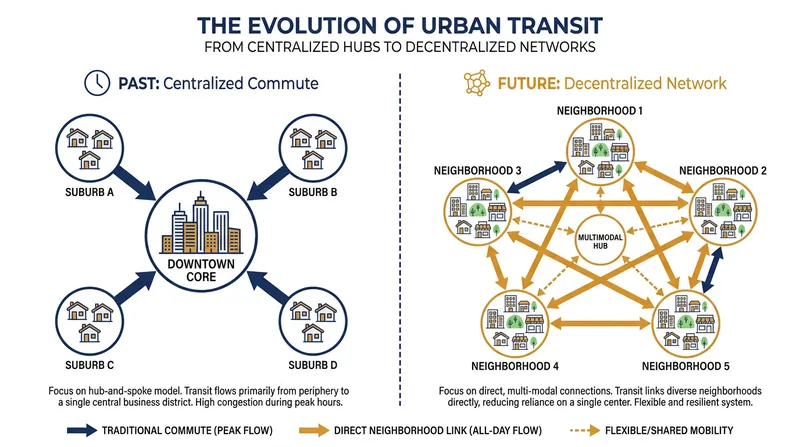 THE EVOLUTION OF URBAN TRANSIT
FROM CENTRALIZED HUBS TO DECENTRALIZED NETWORKS

PAST: Centralized Commute

SUBURB A
SUBURB B
DOWNTOWN CORE
SUBURB C
SUBURB D

Focus on hub-and-spoke model. Transit flows primarily from periphery to a single central business district. High congestion during peak hours.

FUTURE: Decentralized Network

NEIGHBORHOOD 1
NEIGHBORHOOD 3
NEIGHBORHOOD 2
MULTIMODAL HUB
NEIGHBORHOOD 4
NEIGHBORHOOD 5

Focus on direct, multi-modal connections. Transit links diverse neighborhoods directly, reducing reliance on a single center. Flexible and resilient system.

TRADITIONAL COMMUTE (PEAK FLOW)
DIRECT NEIGHBORHOOD LINK (ALL-DAY FLOW)
FLEXIBLE/SHARED MOBILITY